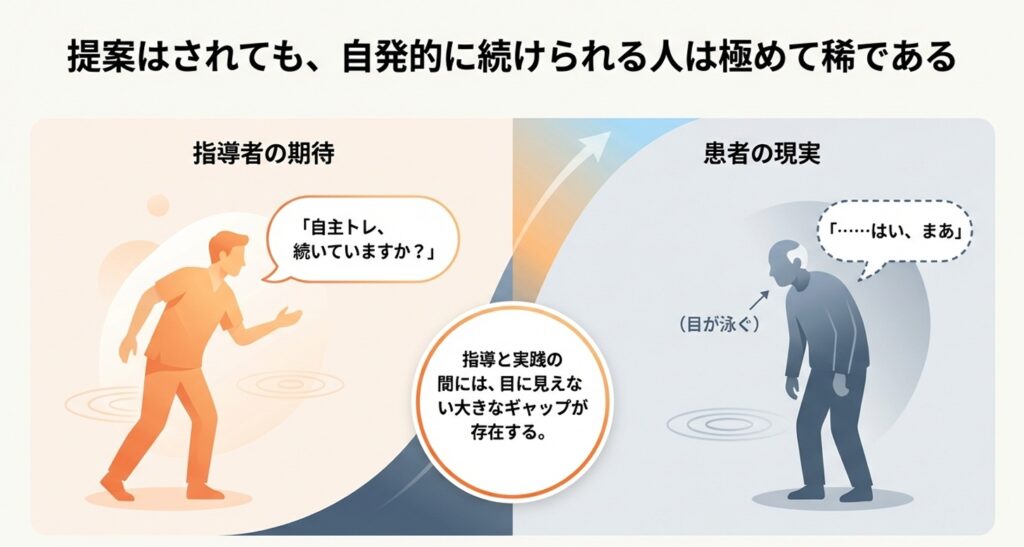 提案はされても、自発的に続けられる人は極めて稀である

指導者の期待

「自主トレ、続いていますか？」

患者の現実

「……はい、まあ」

（目が泳ぐ）

指導と実践の間には、目に見えない大きなギャップが存在する。